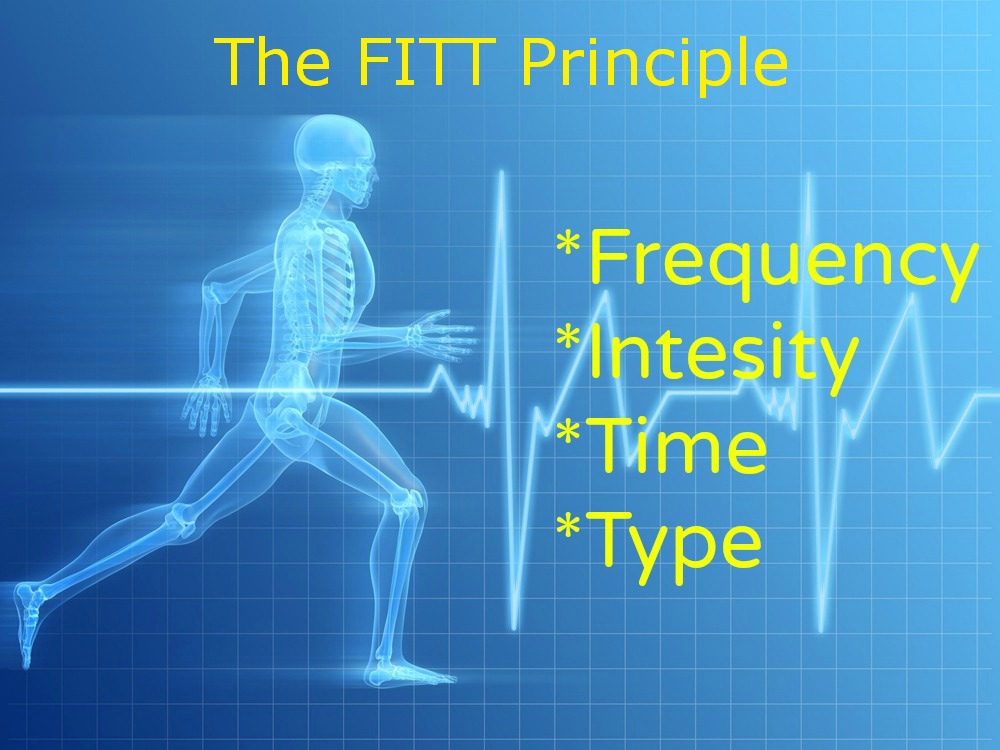 The FITT Principle

*Frequency
*Intesity
*Time
*Type